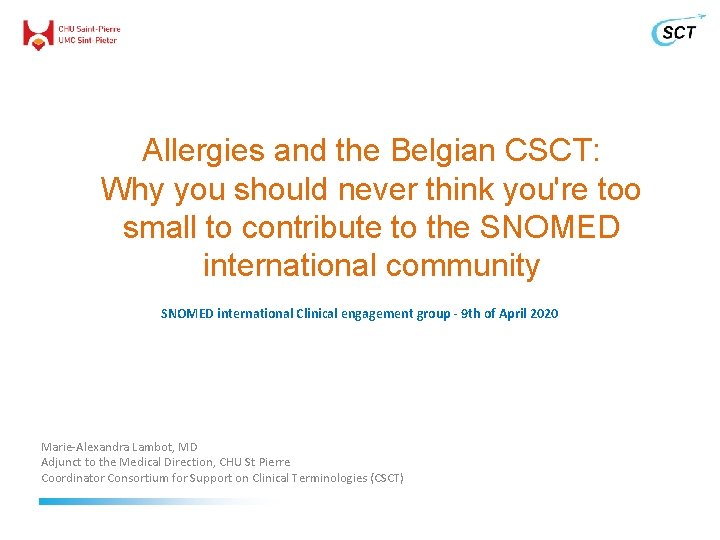 CHU Saint-Pierre
UMC Sint-Pieter

SCT

Allergies and the Belgian CSCT: Why you should never think you're too small to contribute to the SNOMED international community

SNOMED international Clinical engagement group - 9th of April 2020

Marie-Alexandra Lambot, MD
Adjunct to the Medical Direction, CHU St Pierre
Coordinator Consortium for Support on Clinical Terminologies (CSCT)